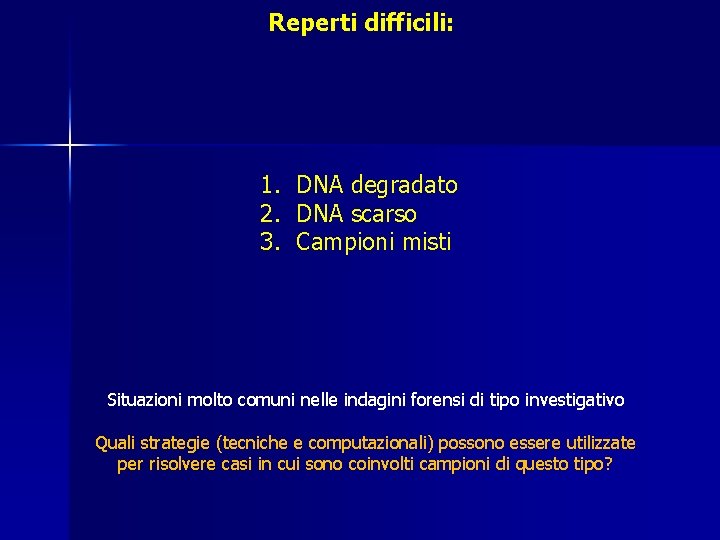 Reperti difficili:

1. DNA degradato
2. DNA scarso
3. Campioni misti

Situazioni molto comuni nelle indagini forensi di tipo investigativo

Quali strategie (tecniche e computazionali) possono essere utilizzate per risolvere casi in cui sono coinvolti campioni di questo tipo?